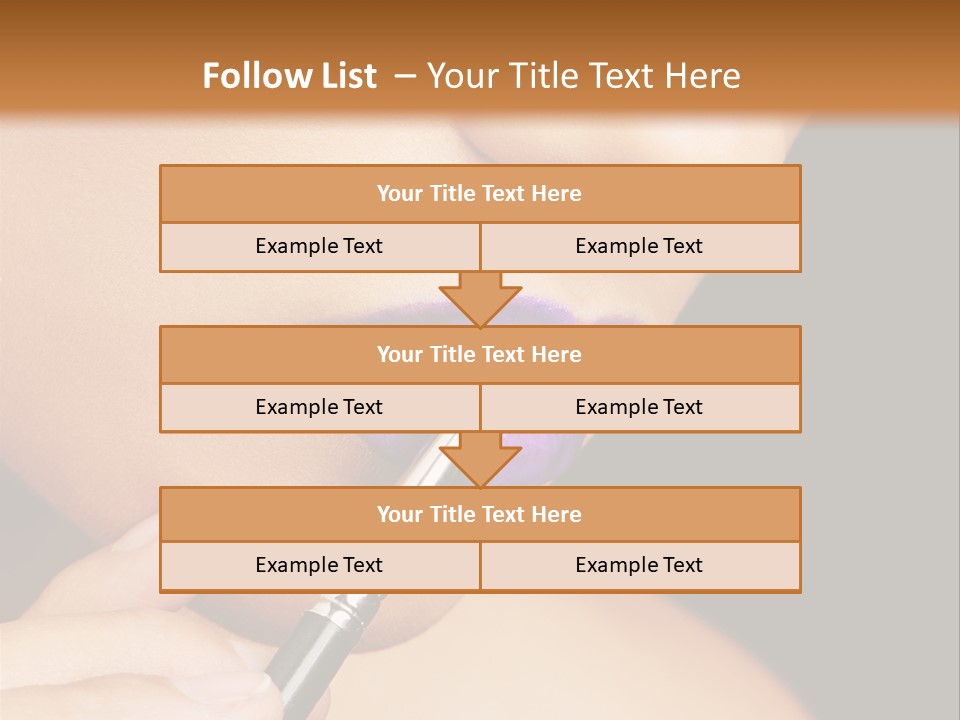 Follow List – Your Title Text Here

| Your Title Text Here | |
|---|---|
| Example Text | Example Text |

| Your Title Text Here | |
|---|---|
| Example Text | Example Text |

| Your Title Text Here | |
|---|---|
| Example Text | Example Text |